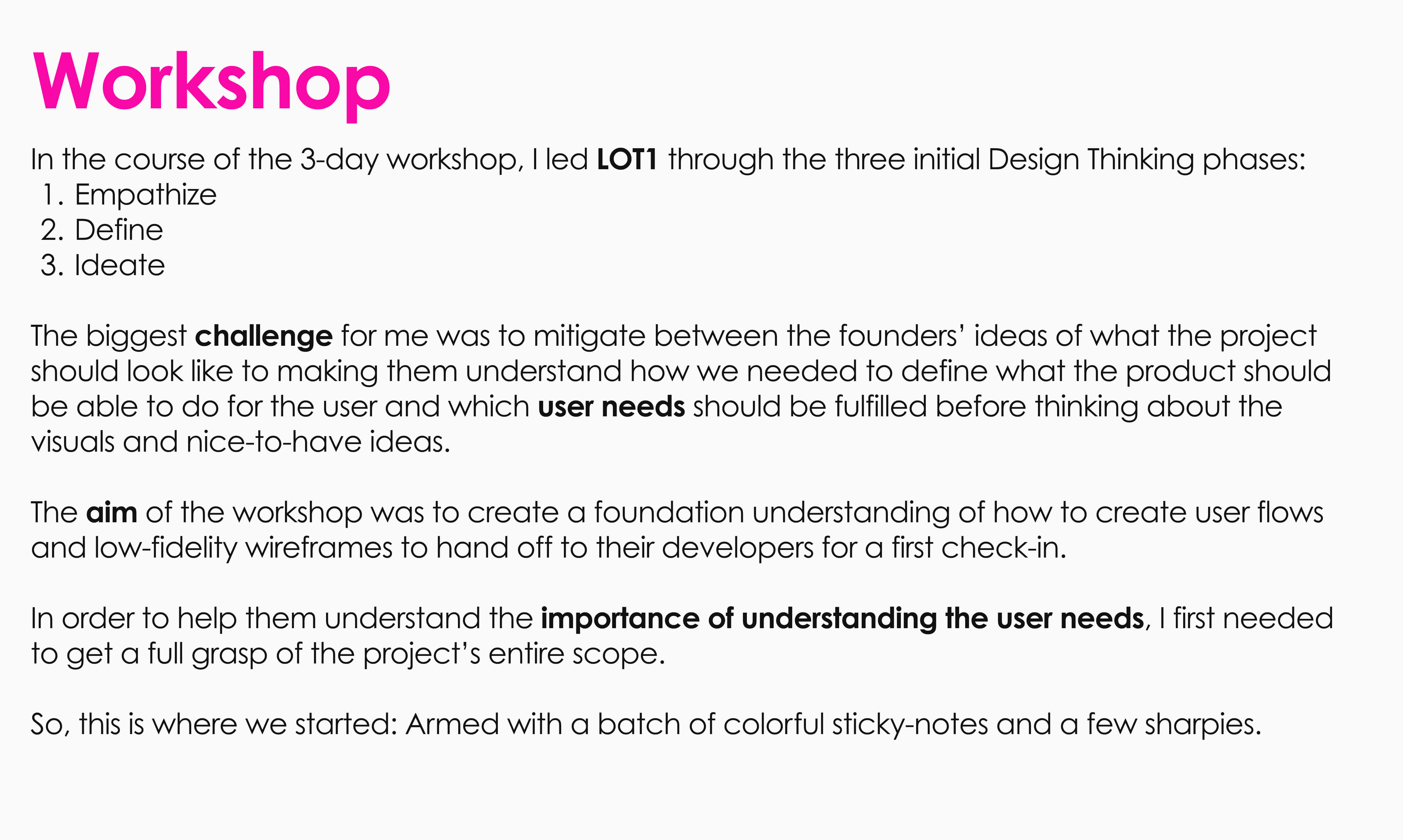 Workshop

In the course of the 3-day workshop, I led LOT1 through the three initial Design Thinking phases:
1. Empathize
2. Define
3. Ideate

The biggest challenge for me was to mitigate between the founders' ideas of what the project should look like to making them understand how we needed to define what the product should be able to do for the user and which user needs should be fulfilled before thinking about the visuals and nice-to-have ideas.

The aim of the workshop was to create a foundation understanding of how to create user flows and low-fidelity wireframes to hand off to their developers for a first check-in.

In order to help them understand the importance of understanding the user needs, I first needed to get a full grasp of the project's entire scope.

So, this is where we started: Armed with a batch of colorful sticky-notes and a few sharpies.